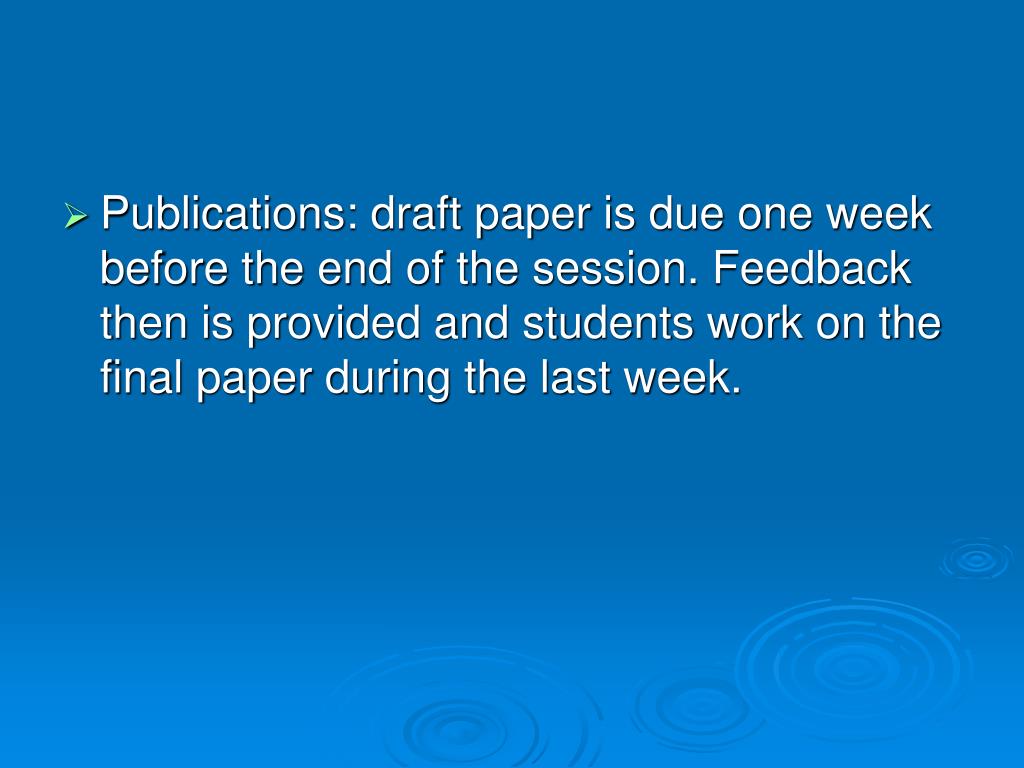 ➢ Publications: draft paper is due one week before the end of the session. Feedback then is provided and students work on the final paper during the last week.